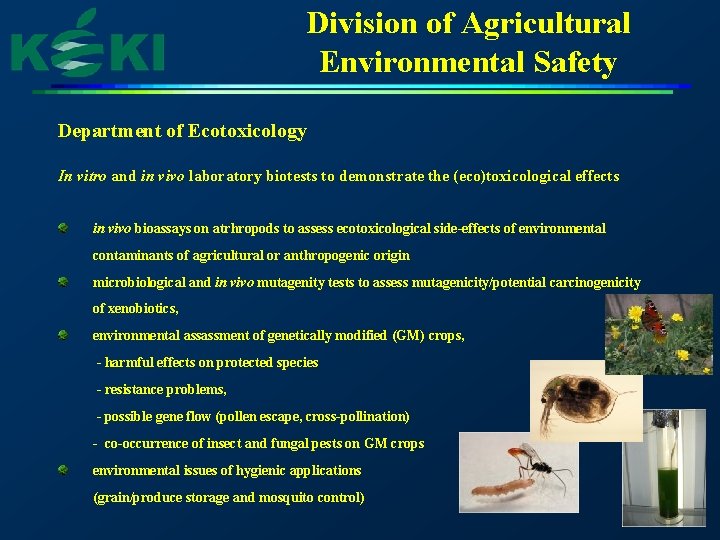 KÉKI

Division of Agricultural Environmental Safety

Department of Ecotoxicology

In vitro and in vivo laboratory biotests to demonstrate the (eco)toxicological effects

in vivo bioassays on atrhropods to assess ecotoxicological side-effects of environmental contaminants of agricultural or anthropogenic origin

microbiological and in vivo mutagenity tests to assess mutagenicity/potential carcinogenicity of xenobiotics,

environmental assassment of genetically modified (GM) crops,

- harmful effects on protected species

- resistance problems,

- possible gene flow (pollen escape, cross-pollination)

- co-occurrence of insect and fungal pests on GM crops

environmental issues of hygienic applications (grain/produce storage and mosquito control)